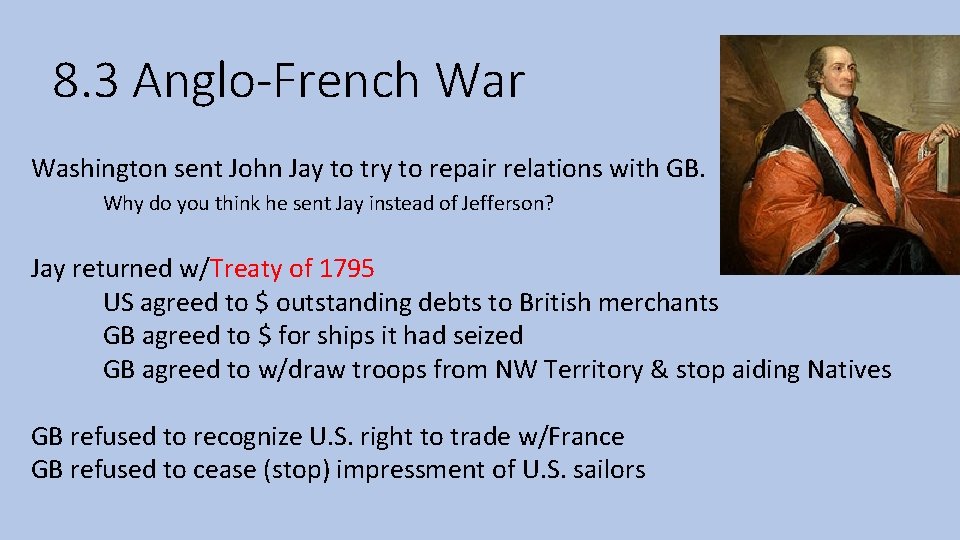 8.3 Anglo-French War

Washington sent John Jay to try to repair relations with GB.

Why do you think he sent Jay instead of Jefferson?

Jay returned w/Treaty of 1795

US agreed to \$ outstanding debts to British merchants

GB agreed to \$ for ships it had seized

GB agreed to w/draw troops from NW Territory & stop aiding Natives

GB refused to recognize U.S. right to trade w/France

GB refused to cease (stop) impressment of U.S. sailors